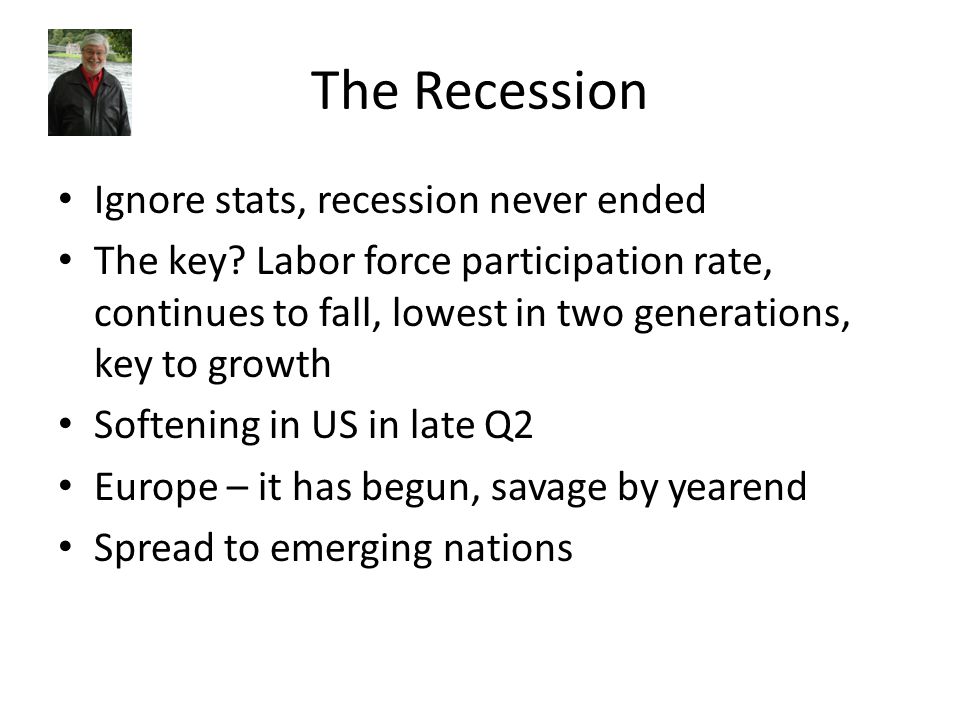 The Recession

• Ignore stats, recession never ended
• The key? Labor force participation rate, continues to fall, lowest in two generations, key to growth
• Softening in US in late Q2
• Europe – it has begun, savage by yearend
• Spread to emerging nations